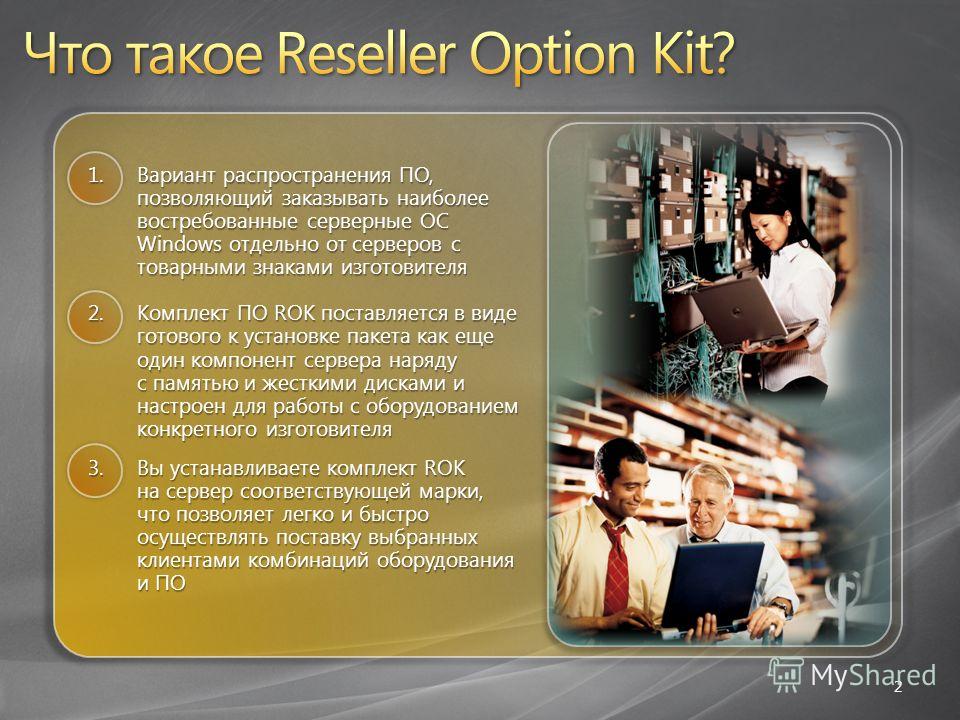 Что такое Reseller Option Kit?

1. Вариант распространения ПО, позволяющий заказывать наиболее востребованные серверные ОС Windows отдельно от серверов с товарными знаками изготовителя

2. Комплект ПО ROK поставляется в виде готового к установке пакета как еще один компонент сервера наряду с памятью и жесткими дисками и настроен для работы с оборудованием конкретного изготовителя

3. Вы устанавливаете комплект ROK на сервер соответствующей марки, что позволяет легко и быстро осуществлять поставку выбранных клиентами комбинаций оборудования и ПО

MyShared

2